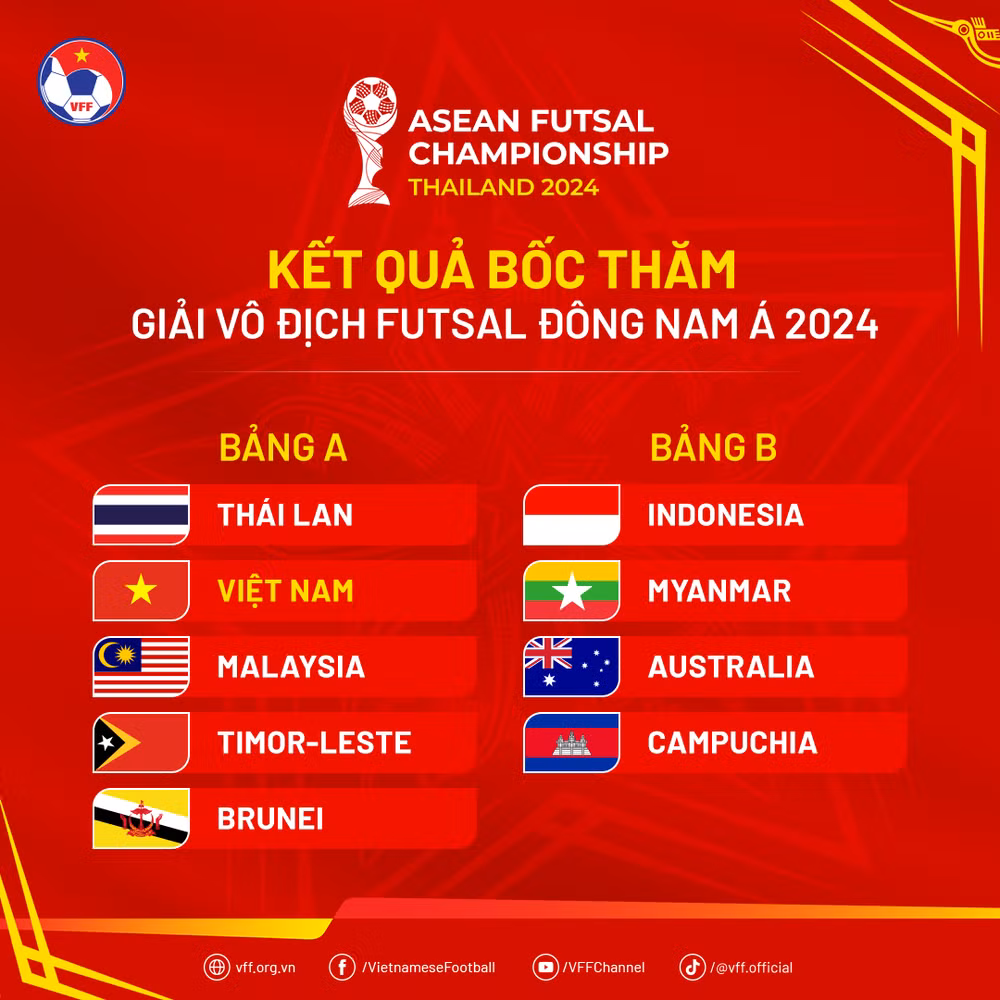 VFF

ASEAN FUTSAL CHAMPIONSHIP
THAILAND 2024

KẾT QUẢ BỐC THĂM
GIẢI VÔ ĐỊCH FUTSAL ĐÔNG NAM Á 2024

BẢNG A

THÁI LAN

VIỆT NAM

MALAYSIA

TIMOR-LESTE

BRUNEI

BẢNG B

INDONESIA

MYANMAR

AUSTRALIA

CAMPUCHIA

vff.org.vn /VietnameseFootball /VFFChannel /@vff.official